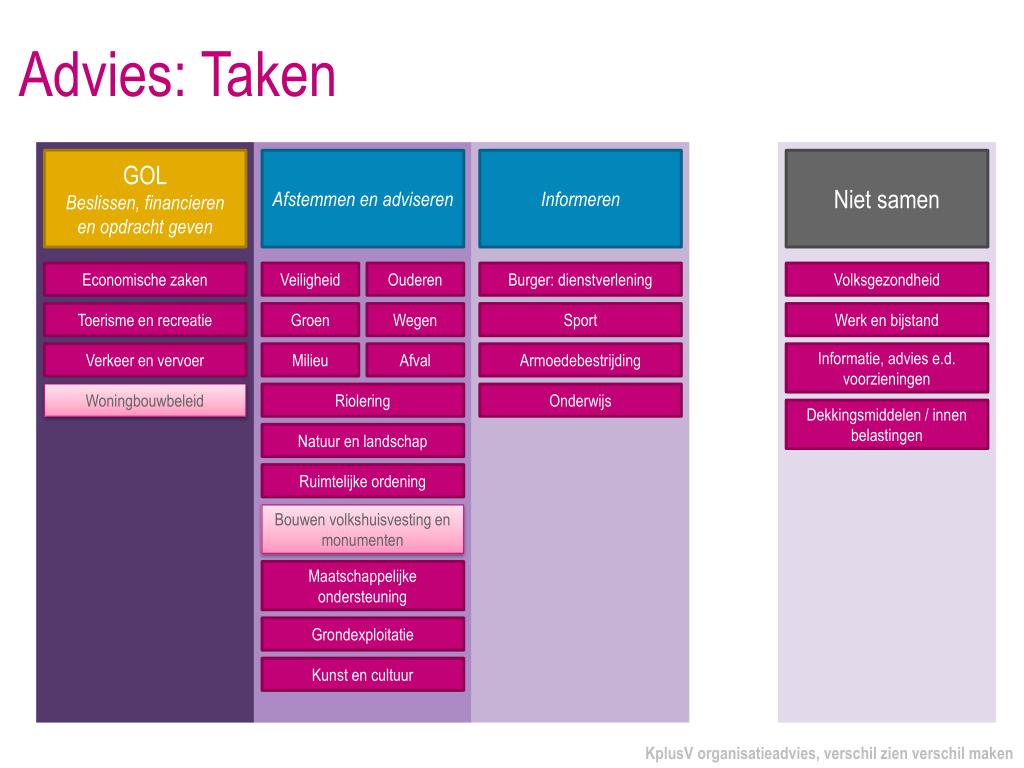 Advies: Taken

GOL
Beslissen, financieren en opdracht geven

Economische zaken

Toerisme en recreatie

Verkeer en vervoer

Woningbouwbeleid

Afstemmen en adviseren

Veiligheid

Ouderen

Groen

Wegen

Milieu

Afval

Riolering

Natuur en landschap

Ruimtelijke ordening

Bouwen volkshuisvesting en monumenten

Maatschappelijke ondersteuning

Grondexploitatie

Kunst en cultuur

Informeren

Burger: dienstverlening

Sport

Armoedebestrijding

Onderwijs

Niet samen

Volksgezondheid

Werk en bijstand

Informatie, advies e.d. voorzieningen

Dekkingsmiddelen / innen belastingen

KplusV organisatieadvies, verschil zien verschil maken